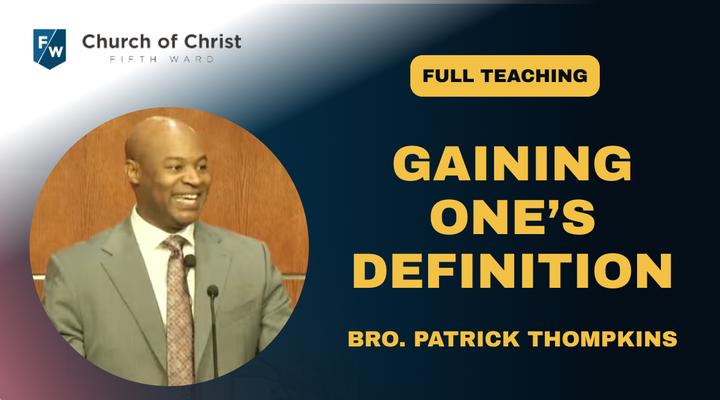 FW Church of Christ
FIFTH WARD

FULL TEACHING

GAINING ONE'S DEFINITION

BRO. PATRICK THOMPKINS